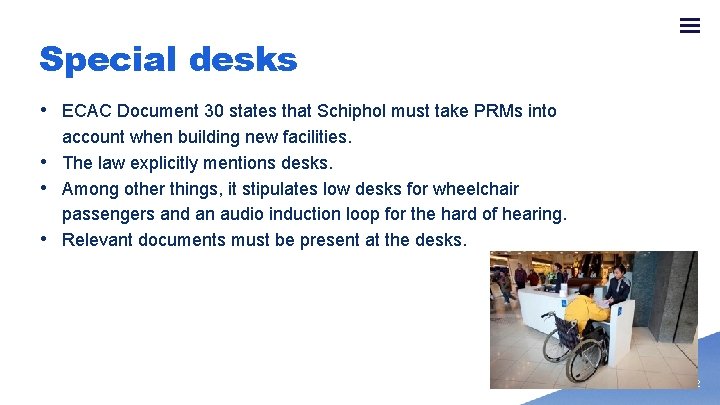 Special desks

• ECAC Document 30 states that Schiphol must take PRMs into account when building new facilities.
• The law explicitly mentions desks.
• Among other things, it stipulates low desks for wheelchair passengers and an audio induction loop for the hard of hearing.
• Relevant documents must be present at the desks.